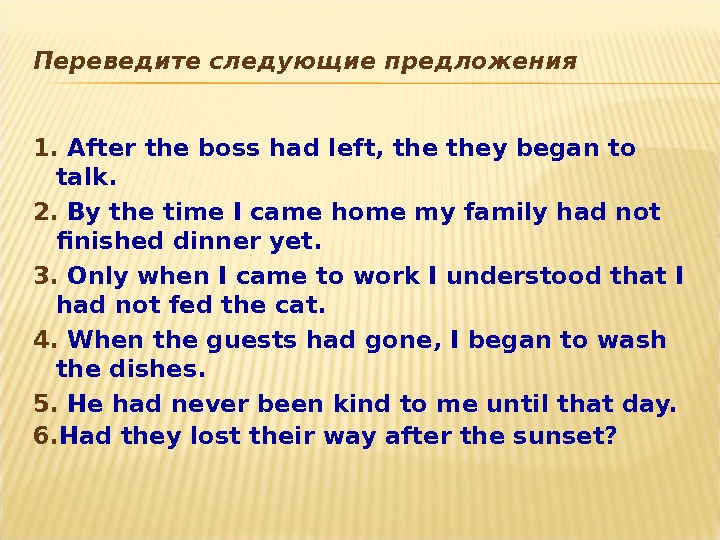 Переведите следующие предложения

1. After the boss had left, the they began to talk.

2. By the time I came home my family had not finished dinner yet.

3. Only when I came to work I understood that I had not fed the cat.

4. When the guests had gone, I began to wash the dishes.

5. He had never been kind to me until that day.

6.Had they lost their way after the sunset?